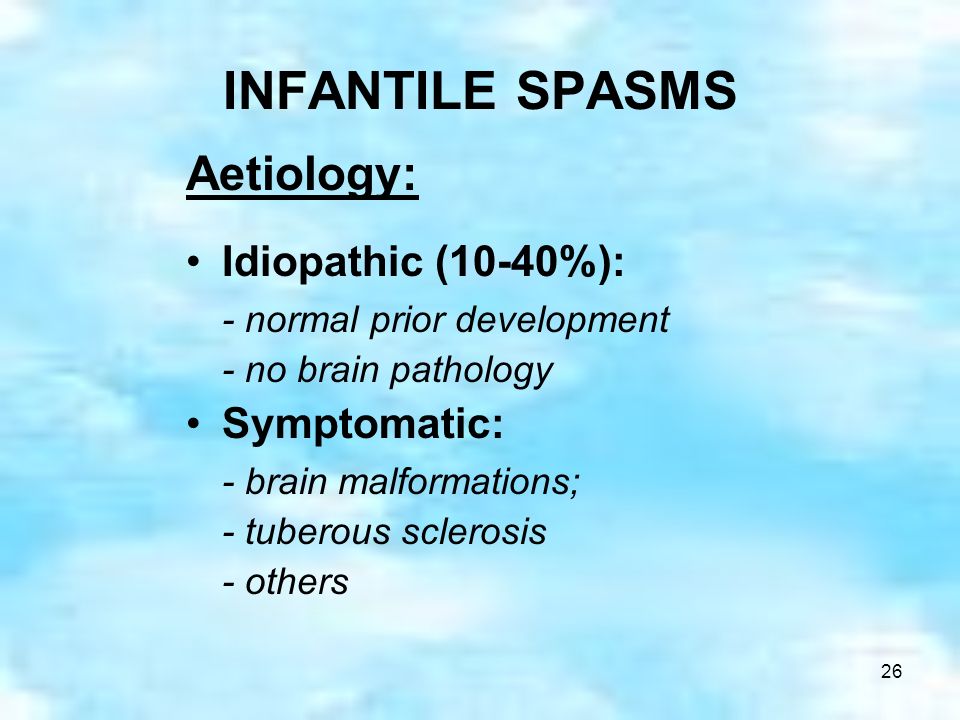 INFANTILE SPASMS

Aetiology:

• Idiopathic (10-40%):
- normal prior development
- no brain pathology

• Symptomatic:
- brain malformations;
- tuberous sclerosis
- others

26